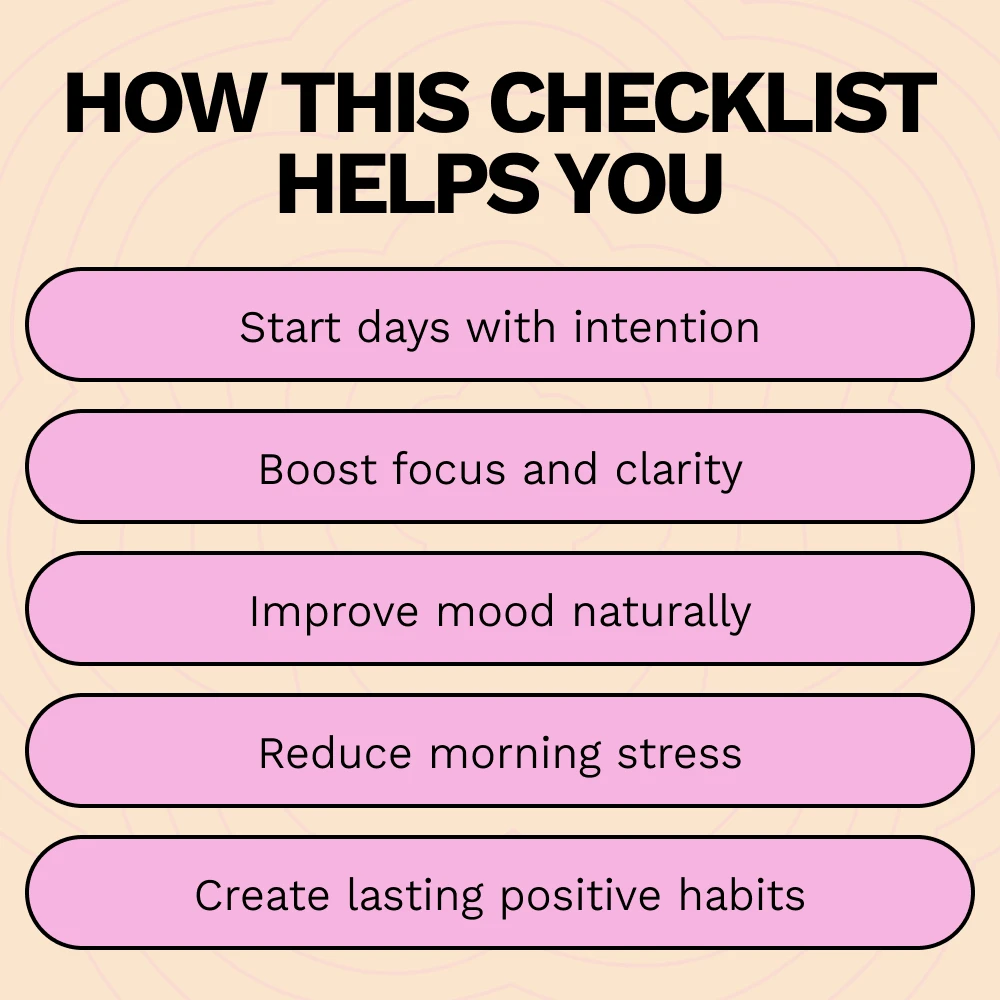 HOW THIS CHECKLIST HELPS YOU

Start days with intention

Boost focus and clarity

Improve mood naturally

Reduce morning stress

Create lasting positive habits